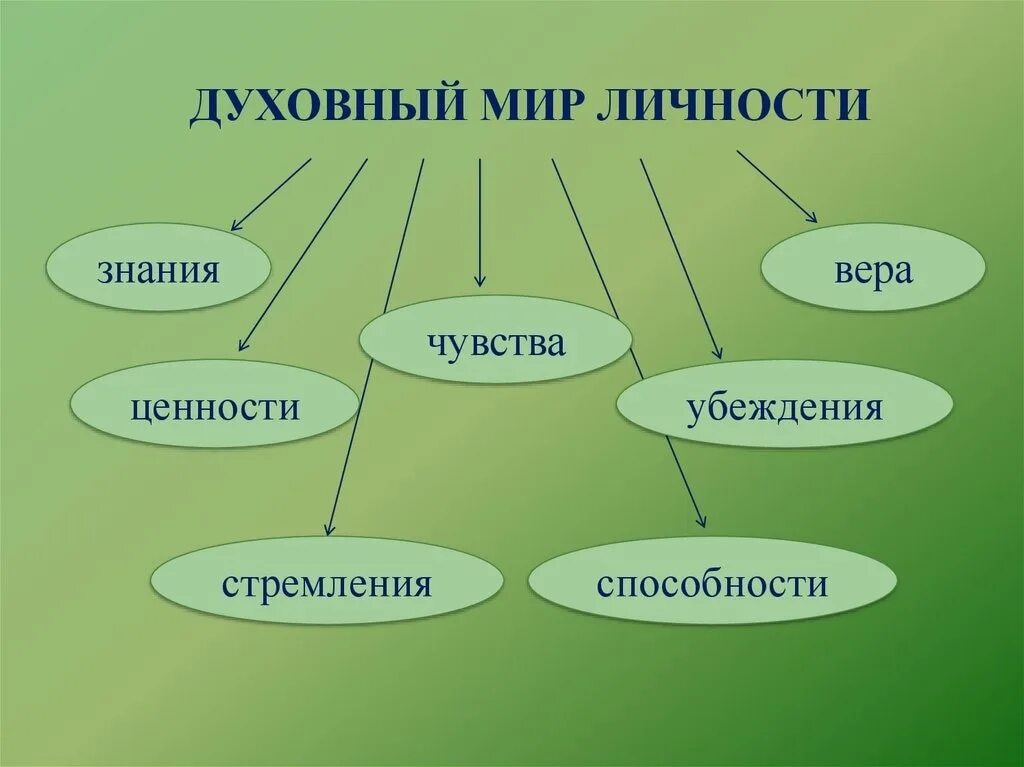 ДУХОВНЫЙ МИР ЛИЧНОСТИ

знания

вера

чувства

ценности

убеждения

стремления

способности